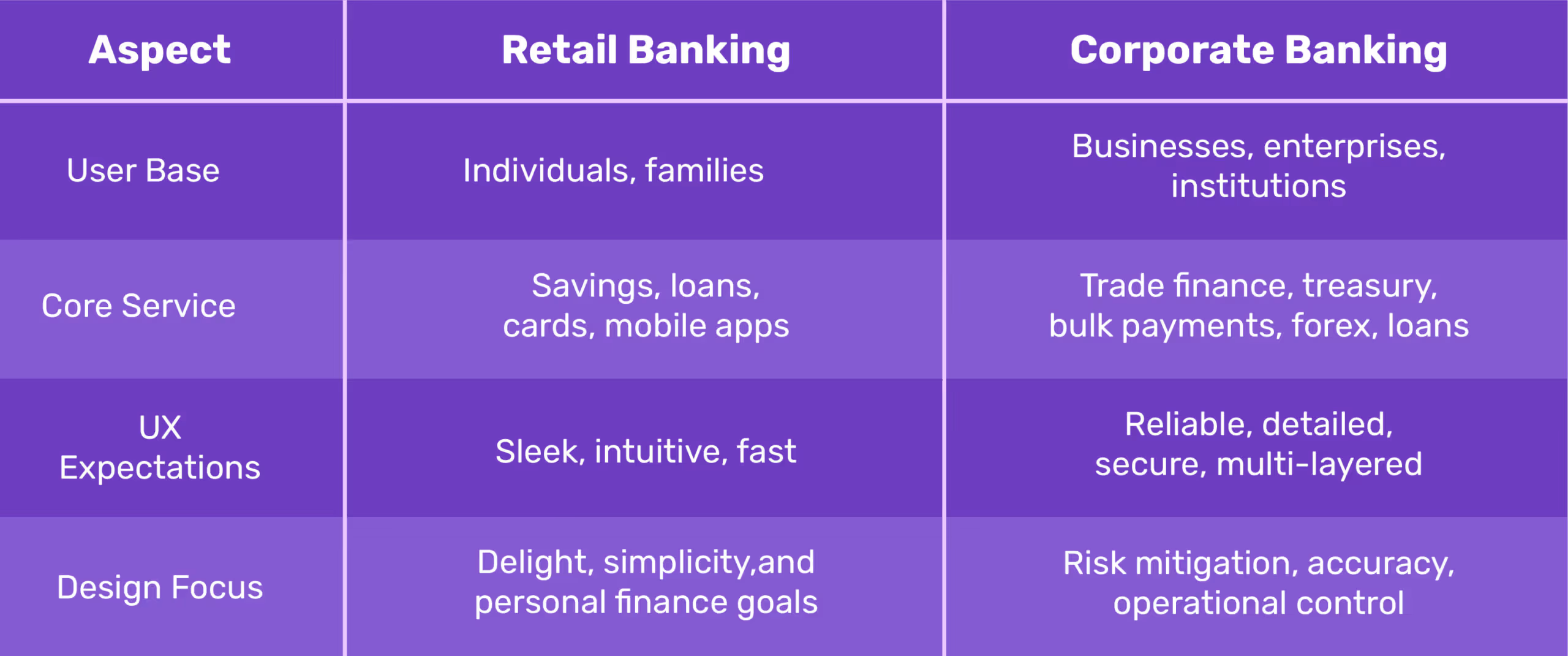 | Aspect | Retail Banking | Corporate Banking |
|---|---|---|
| User Base | Individuals, families | Businesses, enterprises, institutions |
| Core Service | Savings, loans, cards, mobile apps | Trade finance, treasury, bulk payments, forex, loans |
| UX Expectations | Sleek, intuitive, fast | Reliable, detailed, secure, multi-layered |
| Design Focus | Delight, simplicity,and personal finance goals | Risk mitigation, accuracy, operational control |